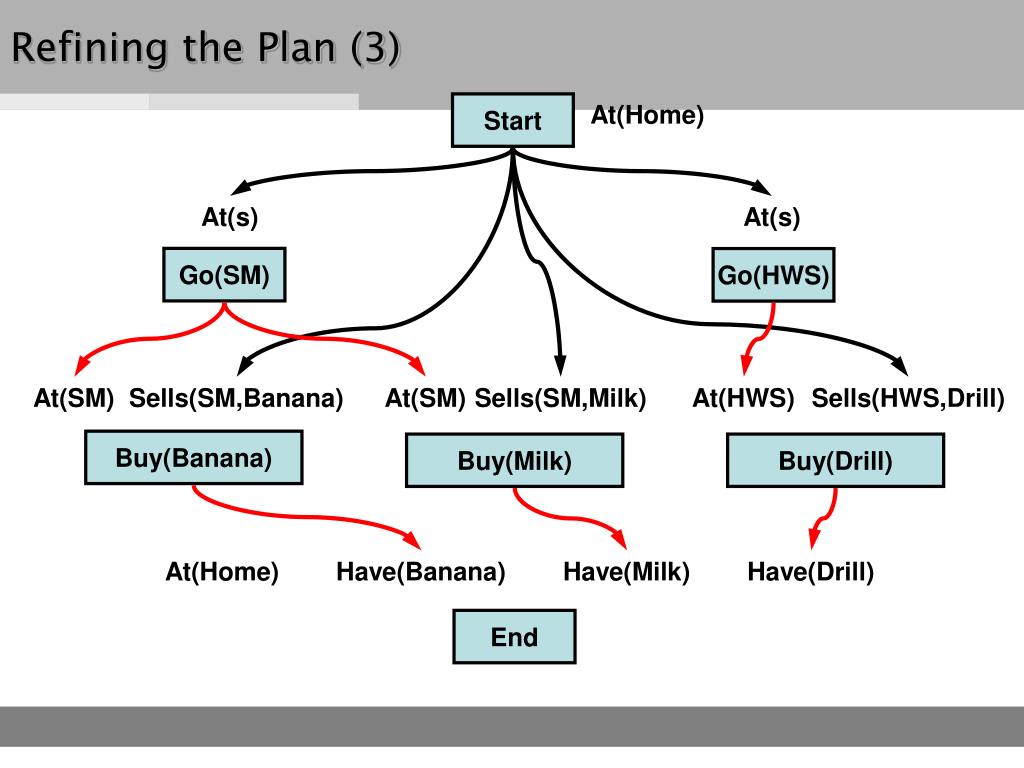 Refining the Plan (3)

Start

At(Home)

At(s)

At(s)

Go(SM)

Go(HWS)

At(SM) Sells(SM,Banana)

At(SM) Sells(SM,Milk)

At(HWS) Sells(HWS,Drill)

Buy(Banana)

Buy(Milk)

Buy(Drill)

At(Home)

Have(Banana)

Have(Milk)

Have(Drill)

End